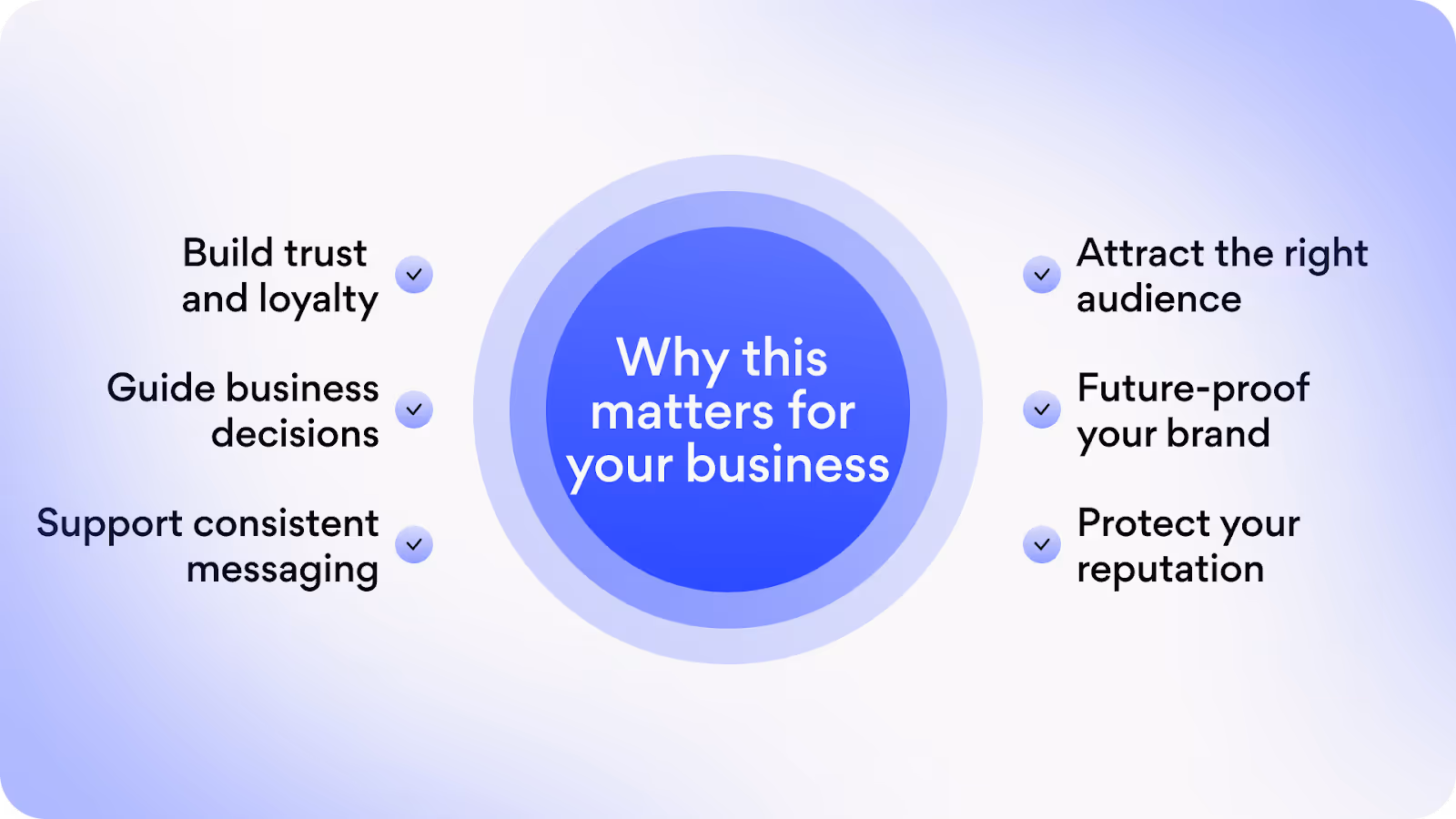 Build trust and loyalty

Guide business decisions

Support consistent messaging

Why this matters for your business

Attract the right audience

Future-proof your brand

Protect your reputation